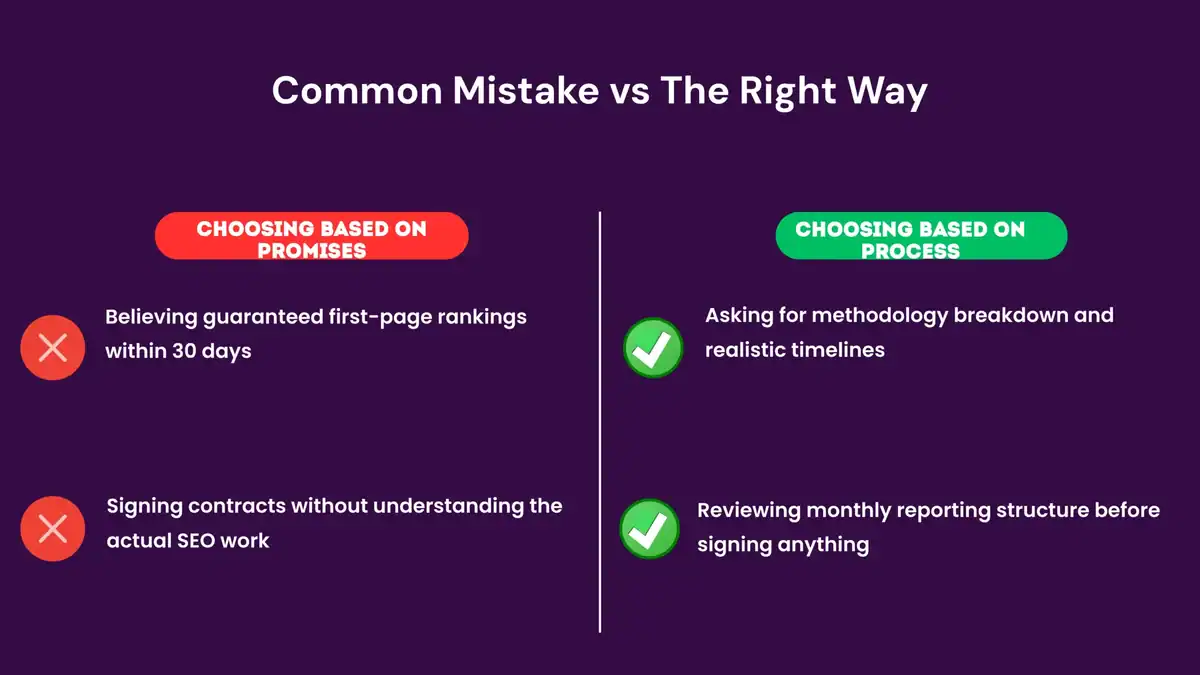 Common Mistake vs The Right Way

CHOOSING BASED ON PROMISES

Believing guaranteed first-page rankings within 30 days

Signing contracts without understanding the actual SEO work

CHOOSING BASED ON PROCESS

Asking for methodology breakdown and realistic timelines

Reviewing monthly reporting structure before signing anything